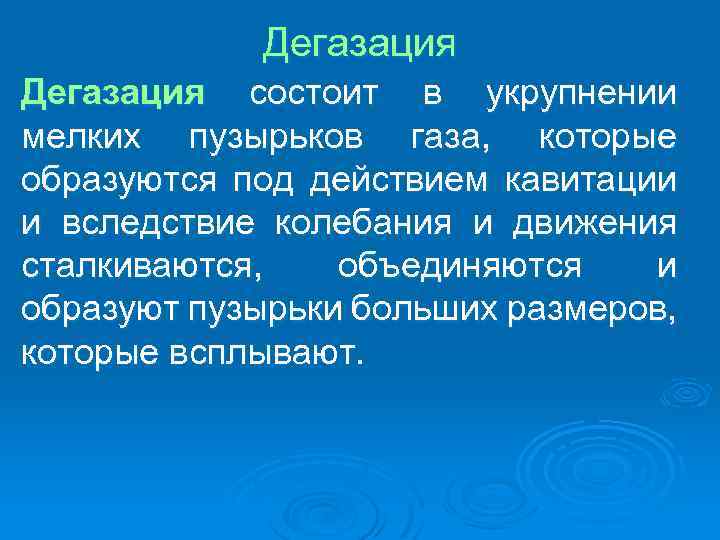 Дегазация

Дегазация состоит в укрупнении мелких пузырьков газа, которые образуются под действием кавитации и вследствие колебания и движения сталкиваются, объединяются и образуют пузырьки больших размеров, которые всплывают.